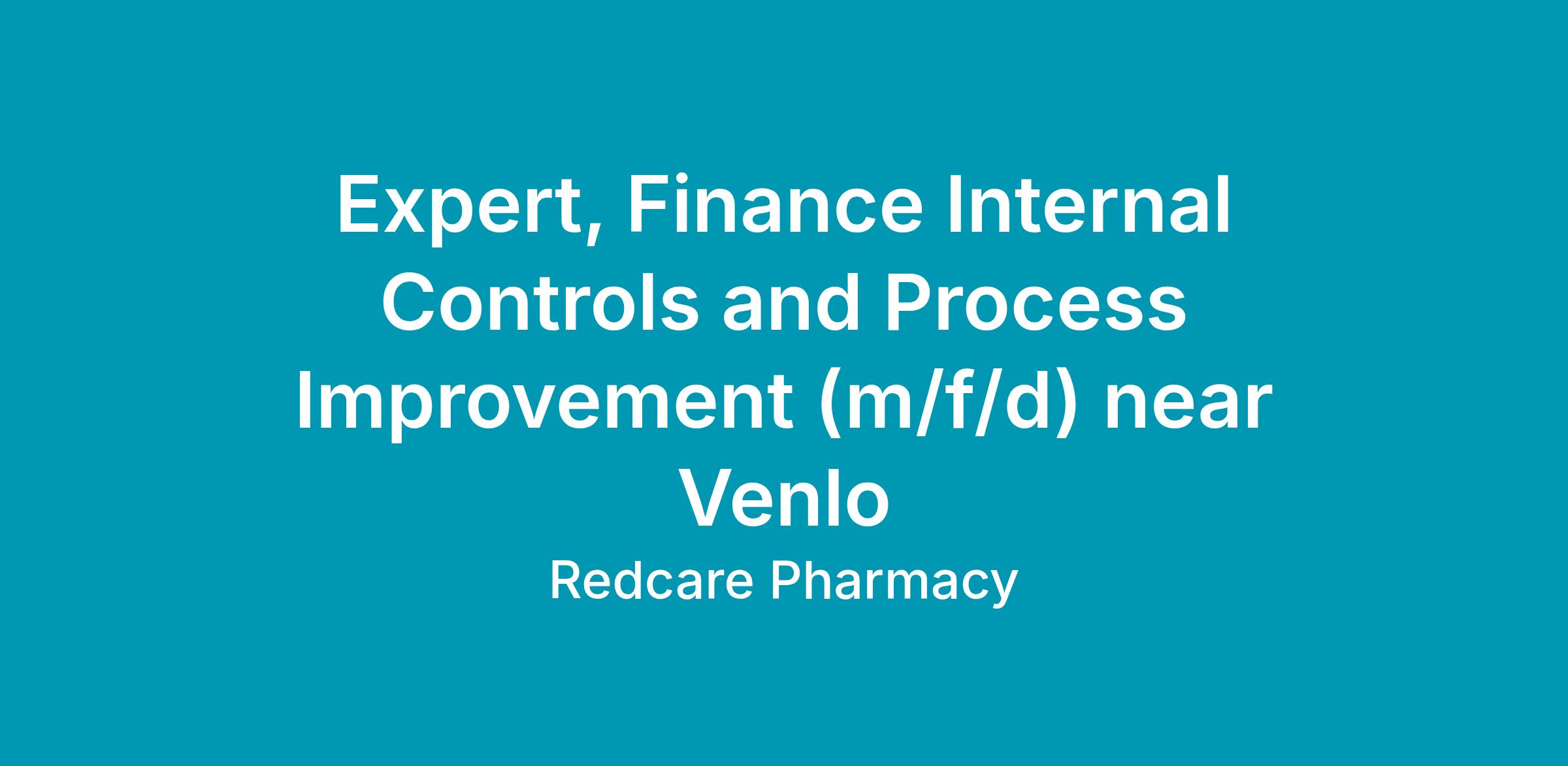 Expert, Finance Internal Controls and Process Improvement (m/f/d) near Venlo

Redcare Pharmacy